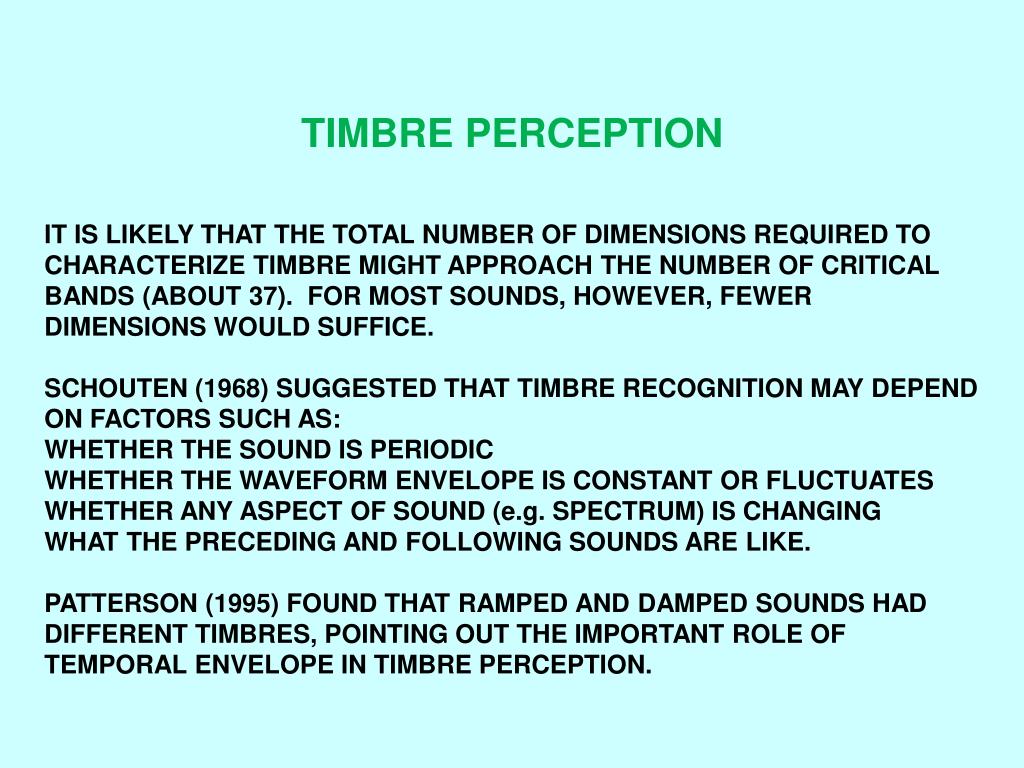 TIMBRE PERCEPTION

IT IS LIKELY THAT THE TOTAL NUMBER OF DIMENSIONS REQUIRED TO CHARACTERIZE TIMBRE MIGHT APPROACH THE NUMBER OF CRITICAL BANDS (ABOUT 37). FOR MOST SOUNDS, HOWEVER, FEWER DIMENSIONS WOULD SUFFICE.

SCHOUTEN (1968) SUGGESTED THAT TIMBRE RECOGNITION MAY DEPEND ON FACTORS SUCH AS:
WHETHER THE SOUND IS PERIODIC
WHETHER THE WAVEFORM ENVELOPE IS CONSTANT OR FLUCTUATES
WHETHER ANY ASPECT OF SOUND (e.g. SPECTRUM) IS CHANGING
WHAT THE PRECEDING AND FOLLOWING SOUNDS ARE LIKE.

PATTERSON (1995) FOUND THAT RAMPED AND DAMPED SOUNDS HAD DIFFERENT TIMBRES, POINTING OUT THE IMPORTANT ROLE OF TEMPORAL ENVELOPE IN TIMBRE PERCEPTION.